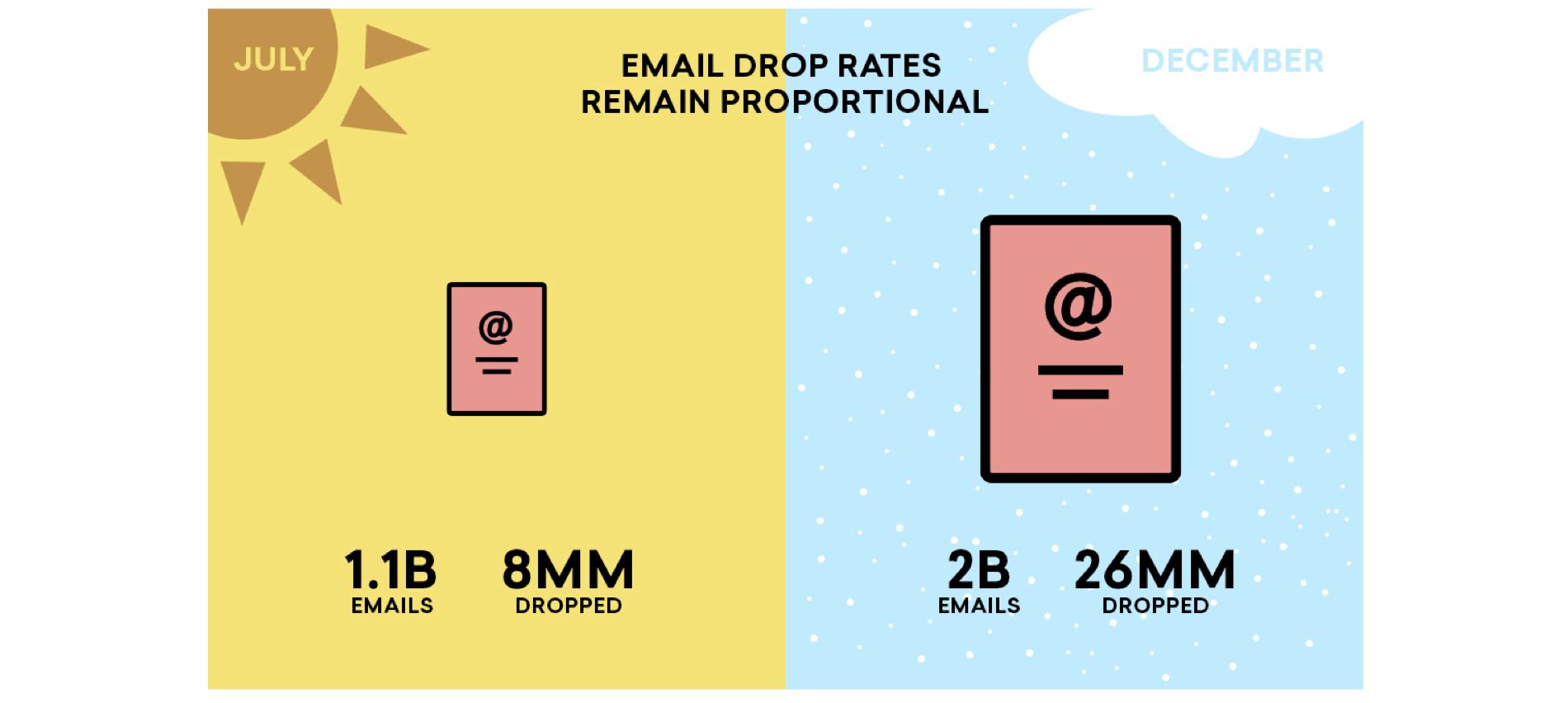 JULY

EMAIL DROP RATES
REMAIN PROPORTIONAL

DECEMBER

@

@

1.1B
EMAILS

8MM
DROPPED

2B
EMAILS

26MM
DROPPED